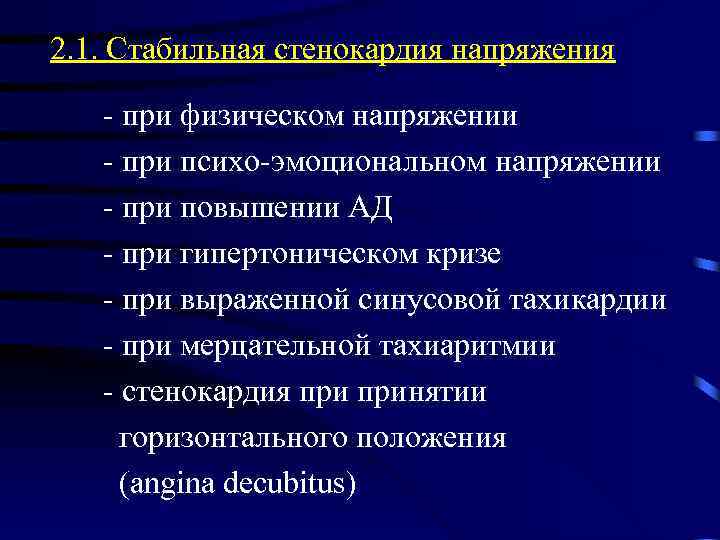 2.1. Стабильная стенокардия напряжения

- при физическом напряжении
- при психо-эмоциональном напряжении
- при повышении АД
- при гипертоническом кризе
- при выраженной синусовой тахикардии
- при мерцательной тахиаритмии
- стенокардия при принятии горизонтального положения (angina decubitus)